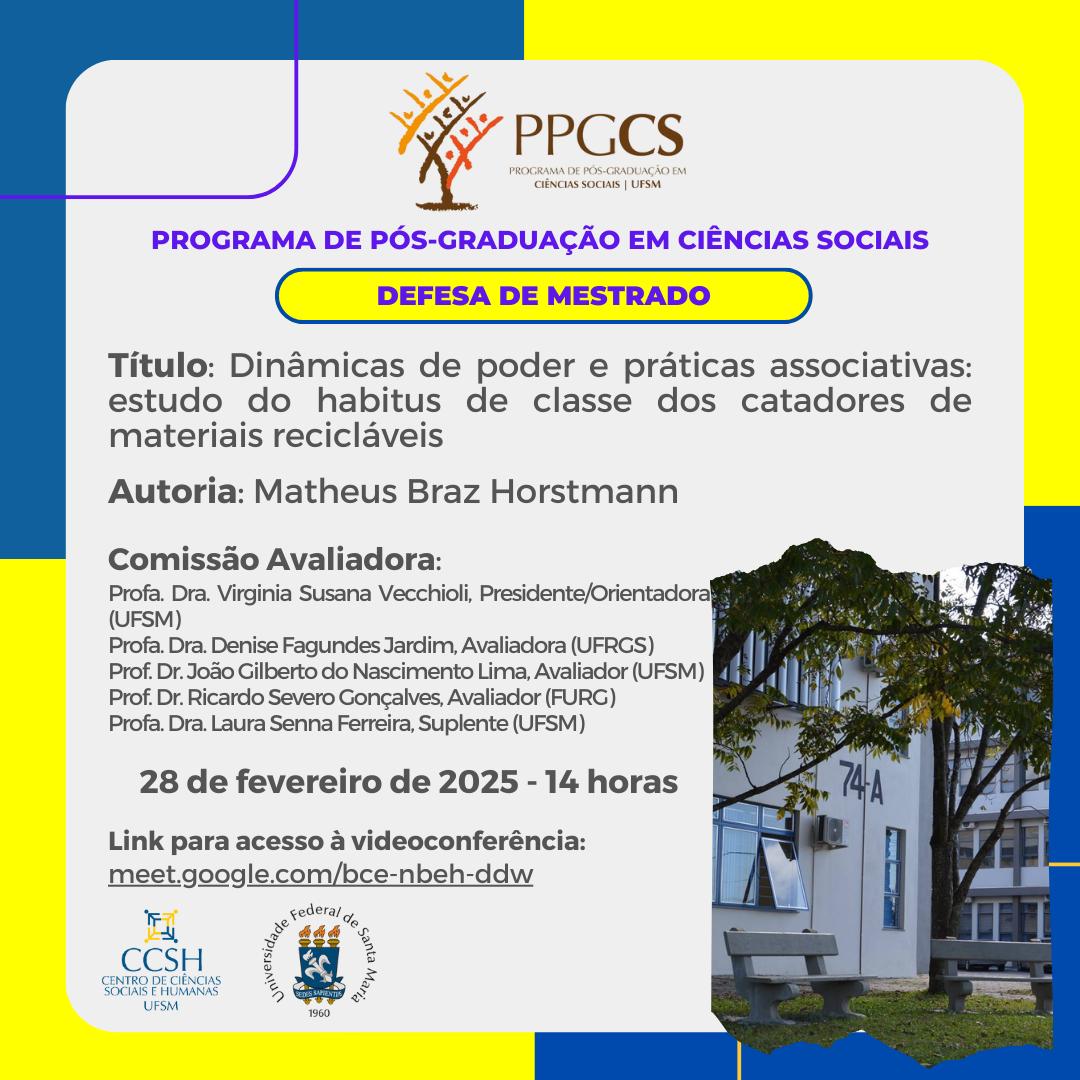 PPGCS
PROGRAMA DE PÓS-GRADUAÇÃO EM CIÊNCIAS SOCIAIS | UFSM

PROGRAMA DE PÓS-GRADUAÇÃO EM CIÊNCIAS SOCIAIS

DEFESA DE MESTRADO

Título: Dinâmicas de poder e práticas associativas: estudo do habitus de classe dos catadores de materiais recicláveis

Autoria: Matheus Braz Horstmann

Comissão Avaliadora:
Profa. Dra. Virginia Susana Vecchioli, Presidente/Orientadora (UFSM)
Profa. Dra. Denise Fagundes Jardim, Avaliadora (UFRGS)
Prof. Dr. João Gilberto do Nascimento Lima, Avaliador (UFSM)
Prof. Dr. Ricardo Severo Gonçalves, Avaliador (FURG)
Profa. Dra. Laura Senna Ferreira, Suplente (UFSM)

28 de fevereiro de 2025 - 14 horas

Link para acesso à videoconferência:
meet.google.com/bce-nbeh-ddw

CCSH
CENTRO DE CIÊNCIAS SOCIAIS E HUMANAS
UFSM

Universidade Federal de Santa Maria
SEDES SAPIENTIAE
1960

74-A